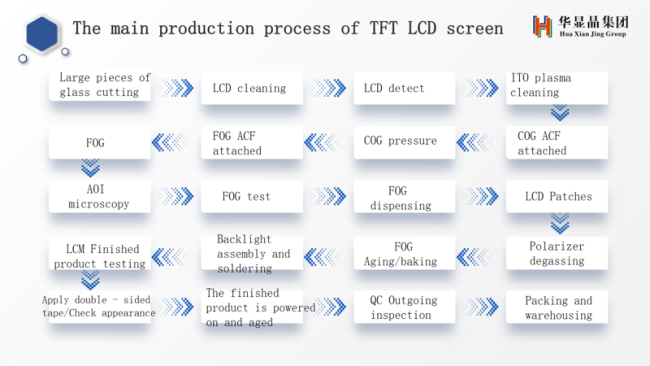 The main production process of TFT LCD screen

华显晶集团
Hua Xian Jing Group

Large pieces of glass cutting

LCD cleaning

LCD detect

ITO plasma cleaning

COG ACF attached

COG pressure

FOG ACF attached

FOG

AOI microscopy

FOG test

FOG dispensing

LCD Patches

Polarizer degassing

FOG Aging/baking

Backlight assembly and soldering

LCM Finished product testing

Apply double - sided tape/Check appearance

The finished product is powered on and aged

QC Outgoing inspection

Packing and warehousing